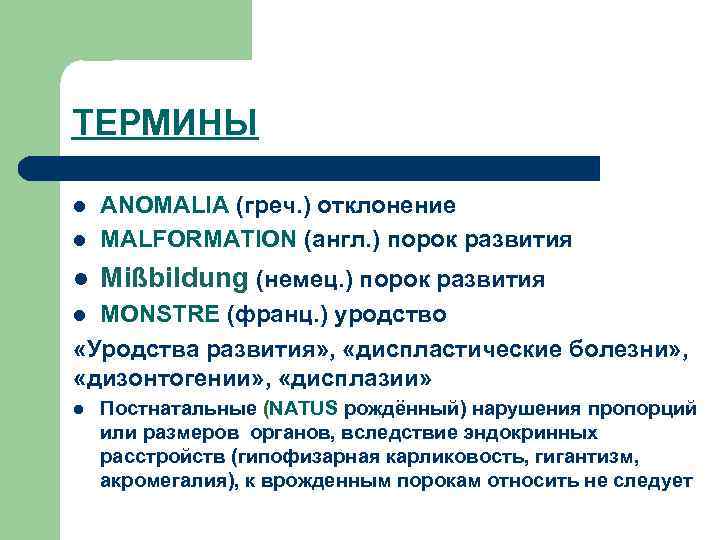 ТЕРМИНЫ

- ANOMALIA (греч.) отклонение
- MALFORMATION (англ.) порок развития
- Mißbildung (немец.) порок развития
- MONSTRE (франц.) уродство

«Уродства развития», «диспластические болезни», «дизонтогении», «дисплазии»

- Постнатальные (NATUS рождённый) нарушения пропорций или размеров органов, вследствие эндокринных расстройств (гипофизарная карликовость, гигантизм, акромегалия), к врожденным порокам относить не следует